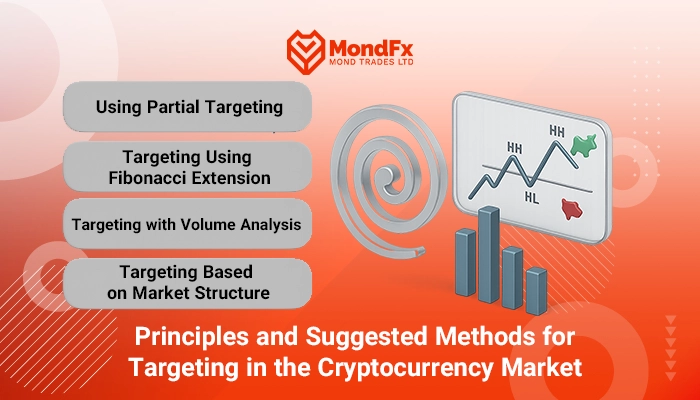 MondFx
MOND TRADES LTD

Using Partial Targeting

Targeting Using Fibonacci Extension

Targeting with Volume Analysis

Targeting Based on Market Structure

HH

HH

HL

Principles and Suggested Methods for Targeting in the Cryptocurrency Market